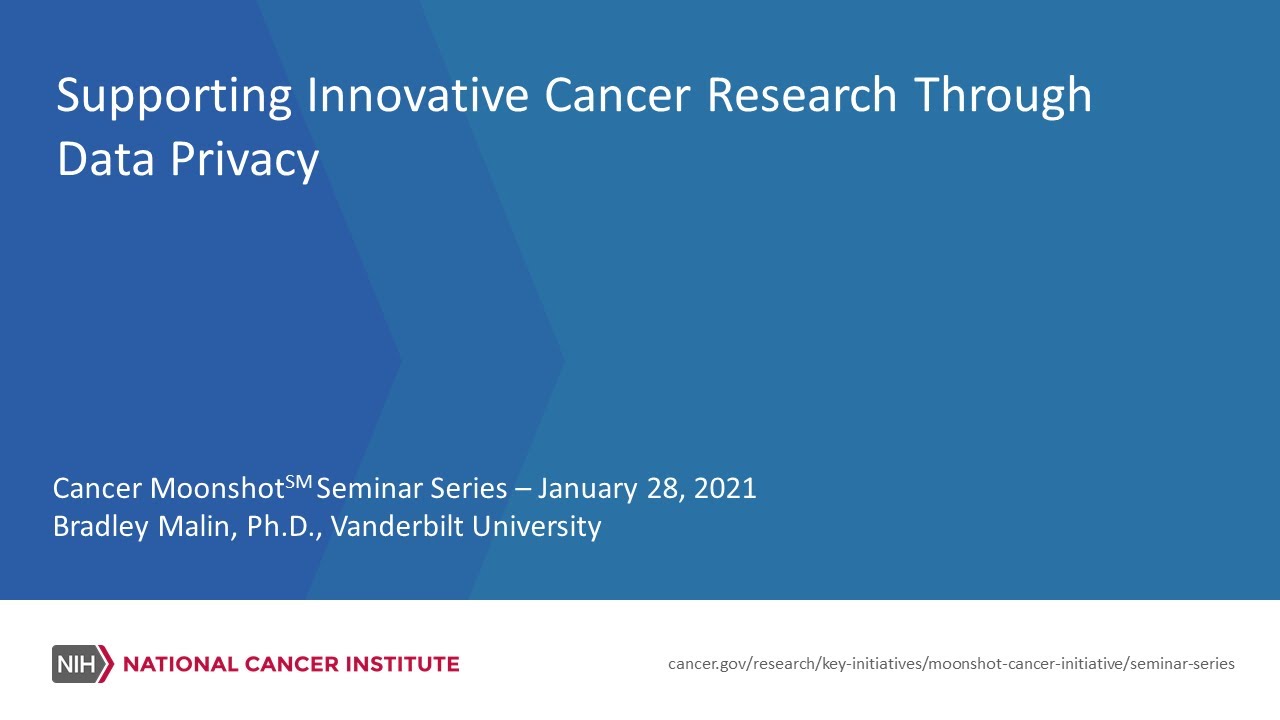 Supporting Innovative Cancer Research Through Data Privacy

Cancer Moonshot$^{SM}$ Seminar Series – January 28, 2021
Bradley Malin, Ph.D., Vanderbilt University

NIH NATIONAL CANCER INSTITUTE

cancer.gov/research/key-initiatives/moonshot-cancer-initiative/seminar-series